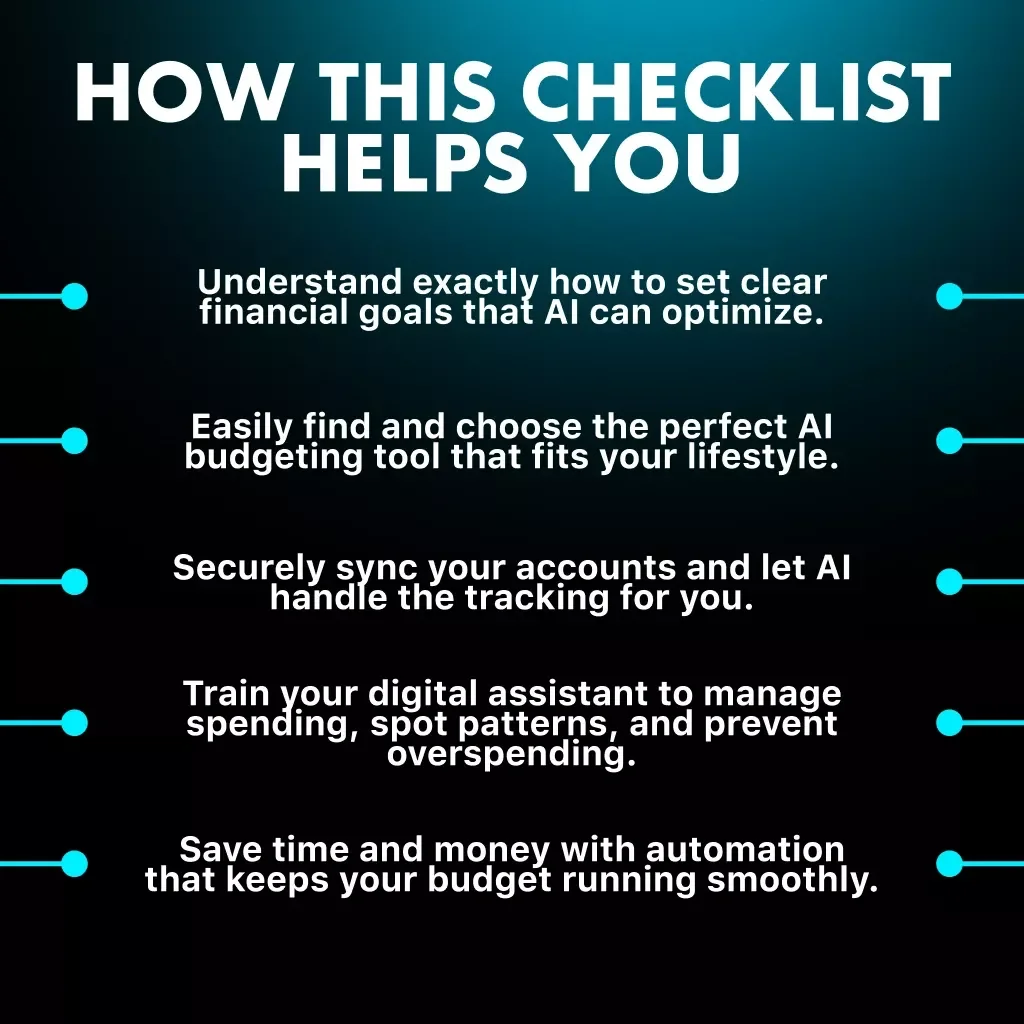 HOW THIS CHECKLIST HELPS YOU

Understand exactly how to set clear financial goals that AI can optimize.

Easily find and choose the perfect AI budgeting tool that fits your lifestyle.

Securely sync your accounts and let AI handle the tracking for you.

Train your digital assistant to manage spending, spot patterns, and prevent overspending.

Save time and money with automation that keeps your budget running smoothly.